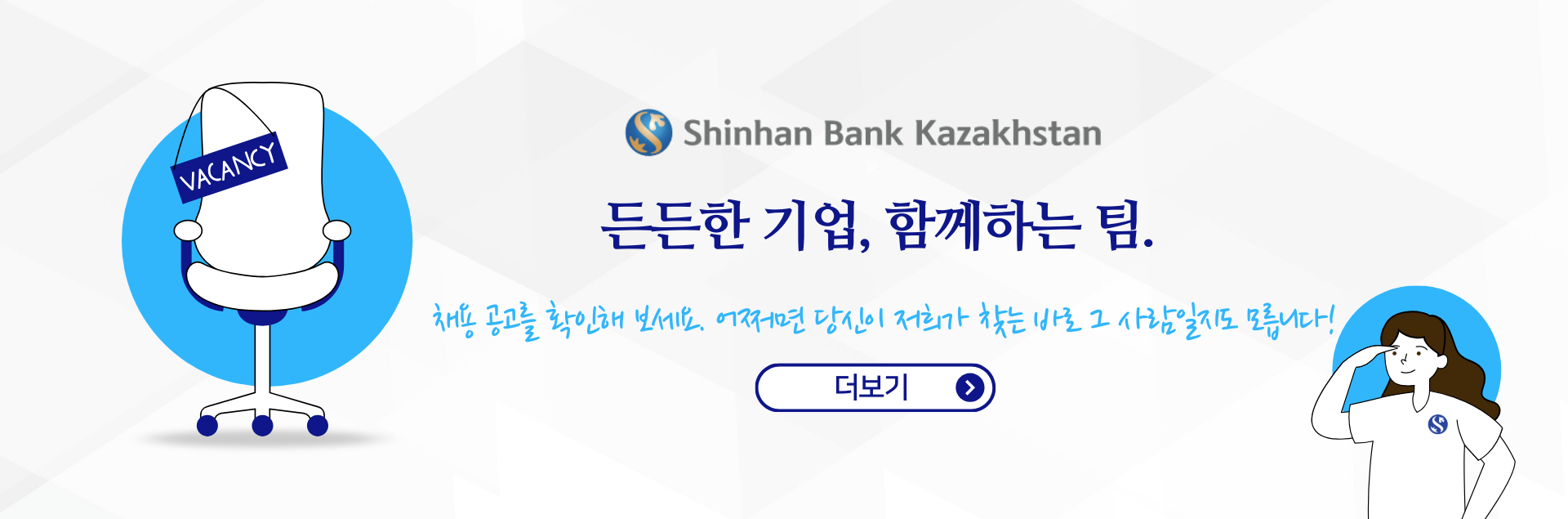 VACANCY

Shinhan Bank Kazakhstan

든든한 기업, 함께하는 팀.

채용 공고를 확인해 보세요. 어쩌면 당신이 저희가 찾는 바로 그 사람일지도 모릅니다!

더보기